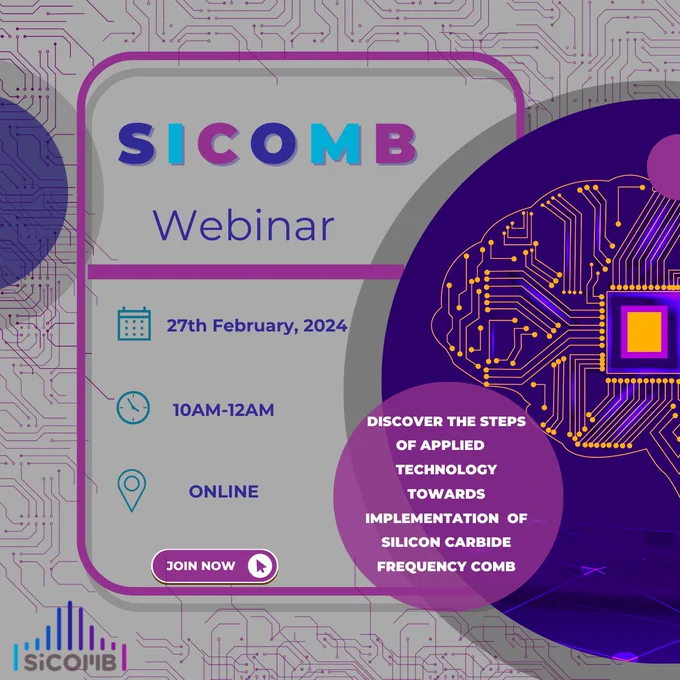 SICOMB

Webinar

27th February, 2024

10AM-12AM

ONLINE

JOIN NOW

DISCOVER THE STEPS OF APPLIED TECHNOLOGY TOWARDS IMPLEMENTATION OF SILICON CARBIDE FREQUENCY COMB

SiCOMB